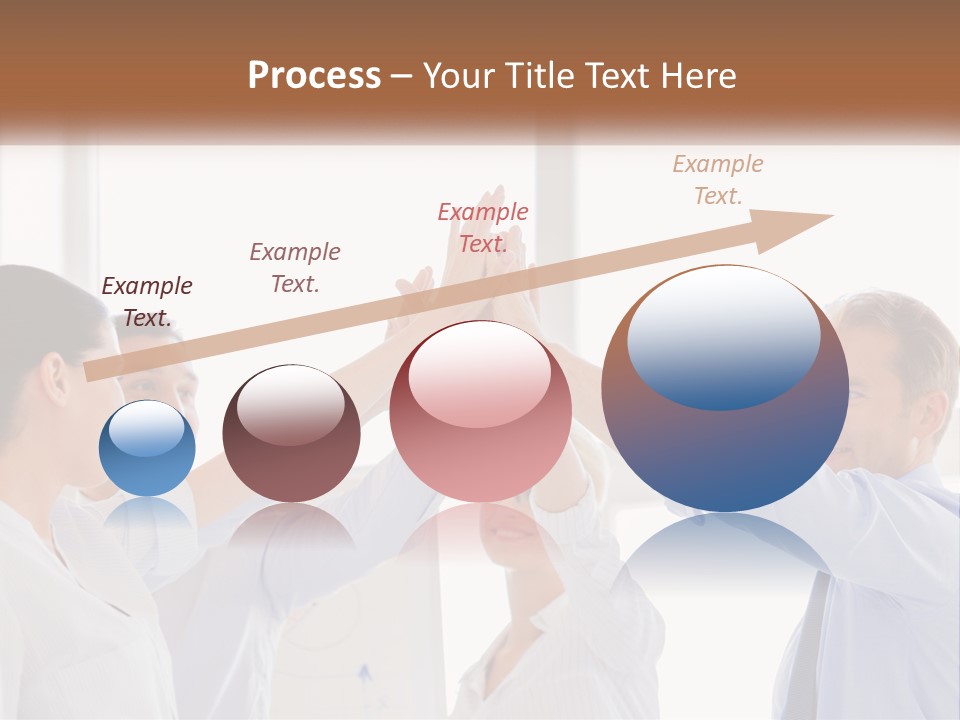 Process – Your Title Text Here

Example Text.

Example Text.

Example Text.

Example Text.